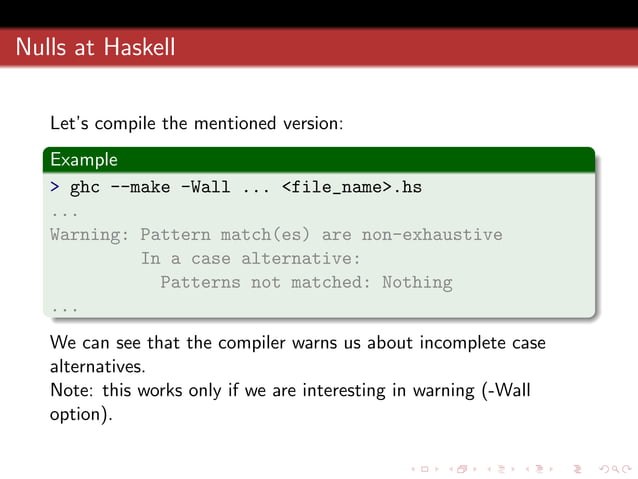 Nulls at Haskell

Let's compile the mentioned version:

Example

> ghc --make -Wall ... <file_name>.hs
...
Warning: Pattern match(es) are non-exhaustive
         In a case alternative:
           Patterns not matched: Nothing
...

We can see that the compiler warns us about incomplete case alternatives.
Note: this works only if we are interesting in warning (-Wall option).